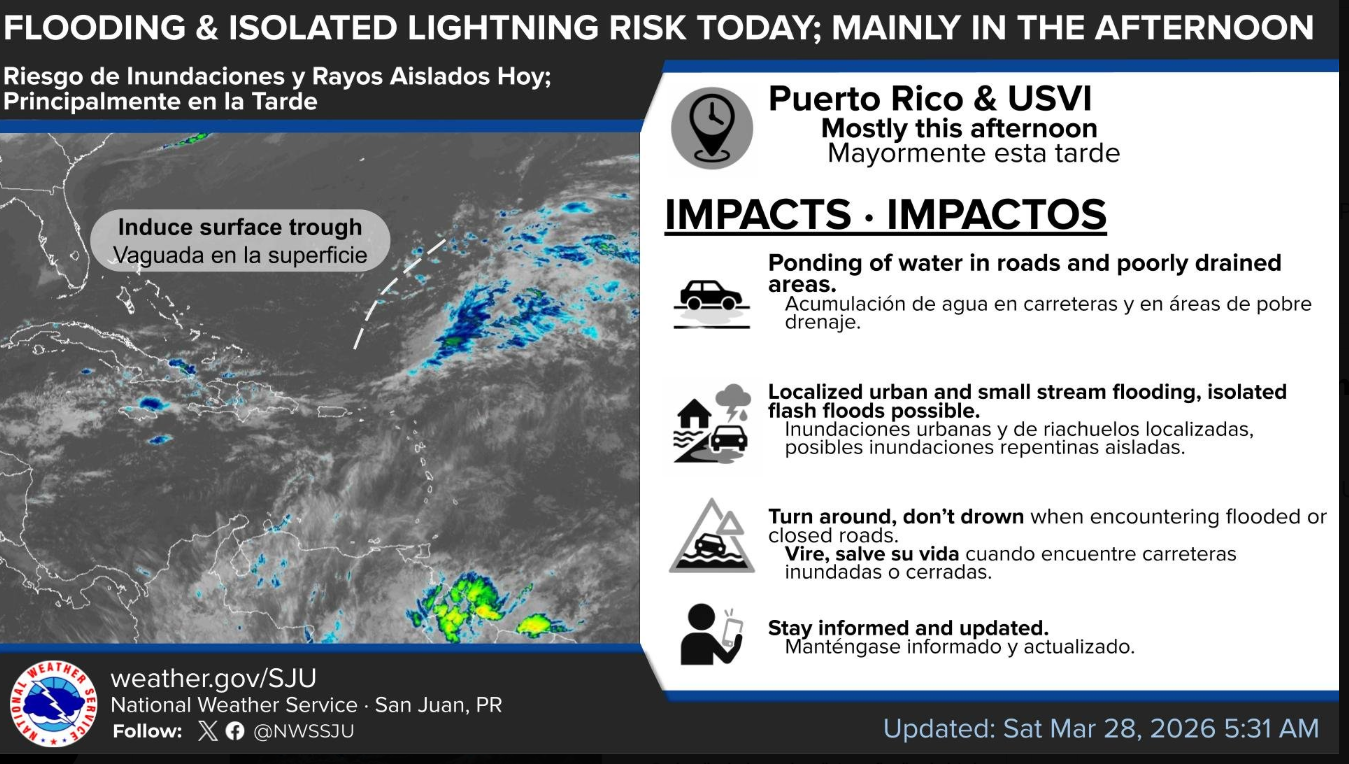 FLOODING & ISOLATED LIGHTNING RISK TODAY; MAINLY IN THE AFTERNOON

Riesgo de Inundaciones y Rayos Aislados Hoy; Principalmente en la Tarde

Induce surface trough
Vaguada en la superficie

Puerto Rico & USVI
Mostly this afternoon
Mayormente esta tarde

IMPACTS · IMPACTOS

Ponding of water in roads and poorly drained areas.
Acumulación de agua en carreteras y en áreas de pobre drenaje.

Localized urban and small stream flooding, isolated flash floods possible.
Inundaciones urbanas y de riachuelos localizadas, posibles inundaciones repentinas aisladas.

Turn around, don't drown when encountering flooded or closed roads.
Vire, salve su vida cuando encuentre carreteras inundadas o cerradas.

Stay informed and updated.
Manténgase informado y actualizado.

NATIONAL WEATHER SERVICE

weather.gov/SJU
National Weather Service · San Juan, PR
Follow: @NWSSJU

Updated: Sat Mar 28, 2026 5:31 AM